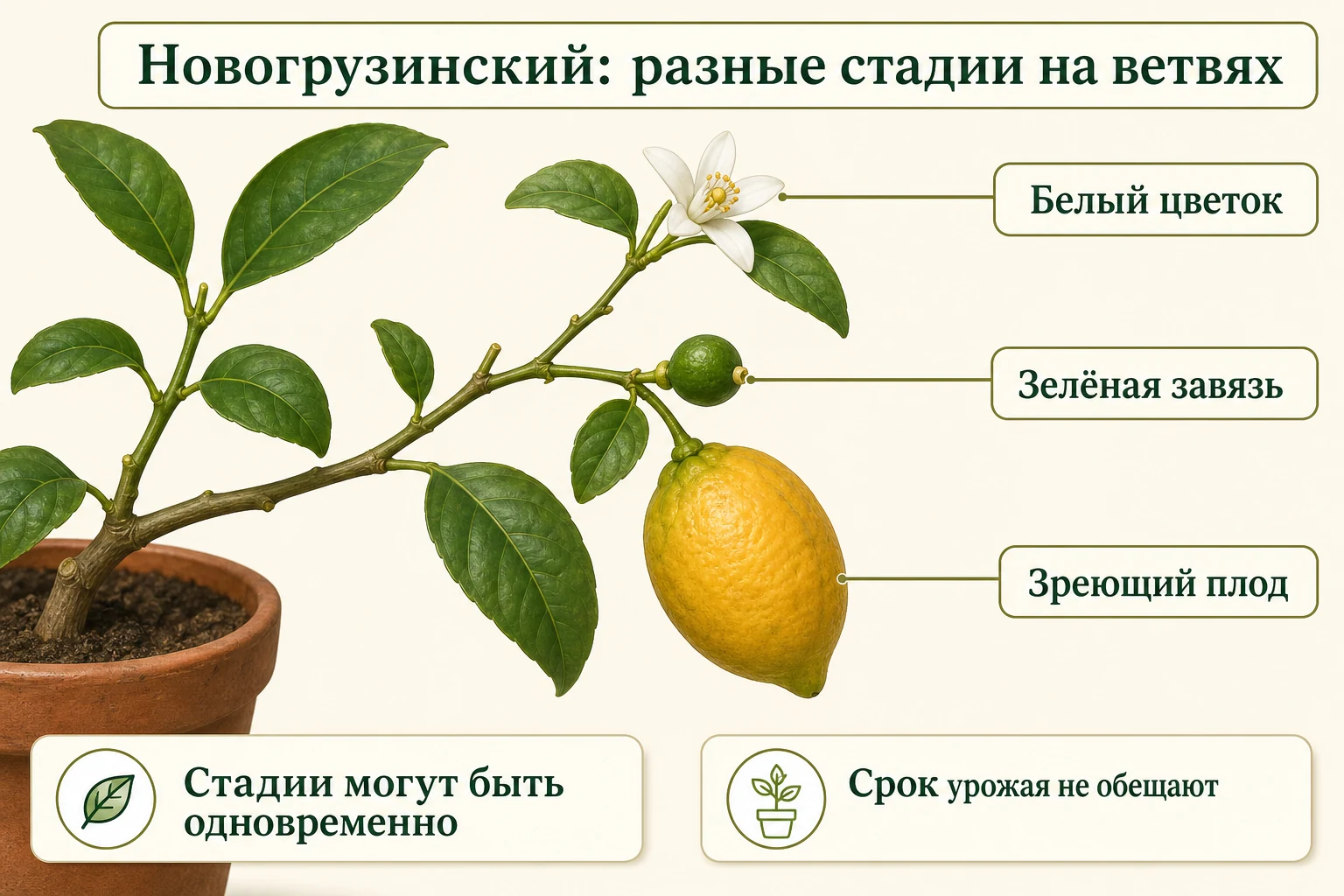 Новогрузинский: разные стадии на ветвях

Белый цветок

Зелёная завязь

Зреющий плод

Стадии могут быть одновременно

Срок урожая не обещают